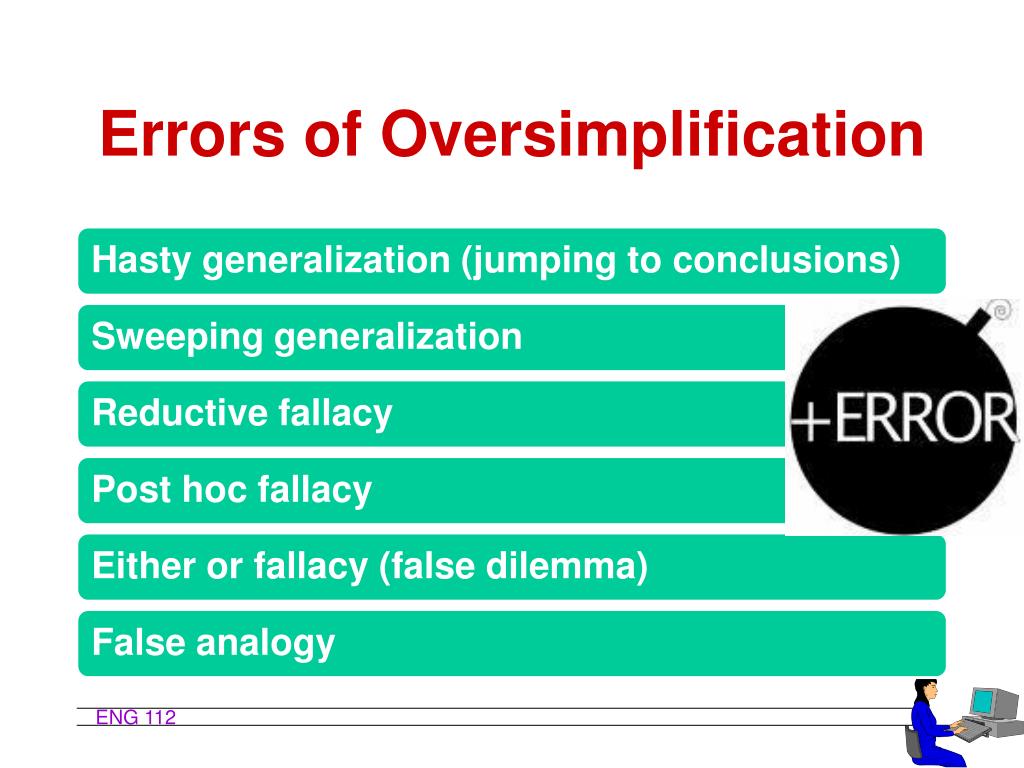 Errors of Oversimplification

Hasty generalization (jumping to conclusions)

Sweeping generalization

Reductive fallacy

Post hoc fallacy

Either or fallacy (false dilemma)

False analogy

+ERROR

ENG 112